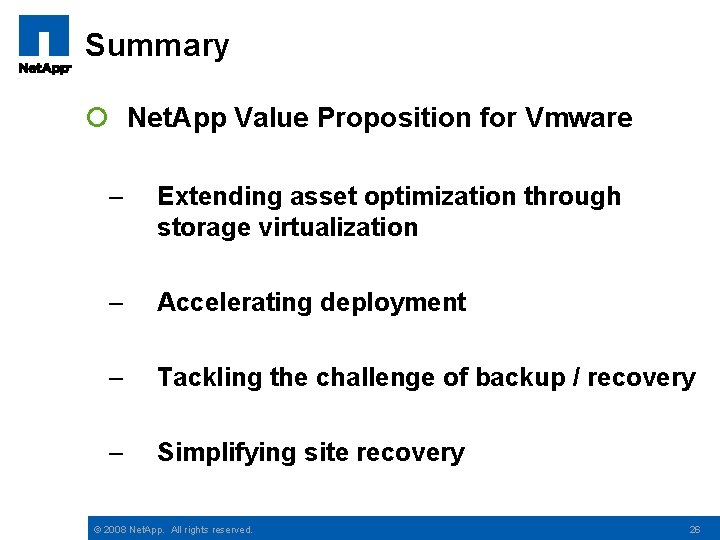 NetApp

Summary

NetApp Value Proposition for Vmware

– Extending asset optimization through storage virtualization

– Accelerating deployment

– Tackling the challenge of backup / recovery

– Simplifying site recovery

© 2008 NetApp. All rights reserved.

26